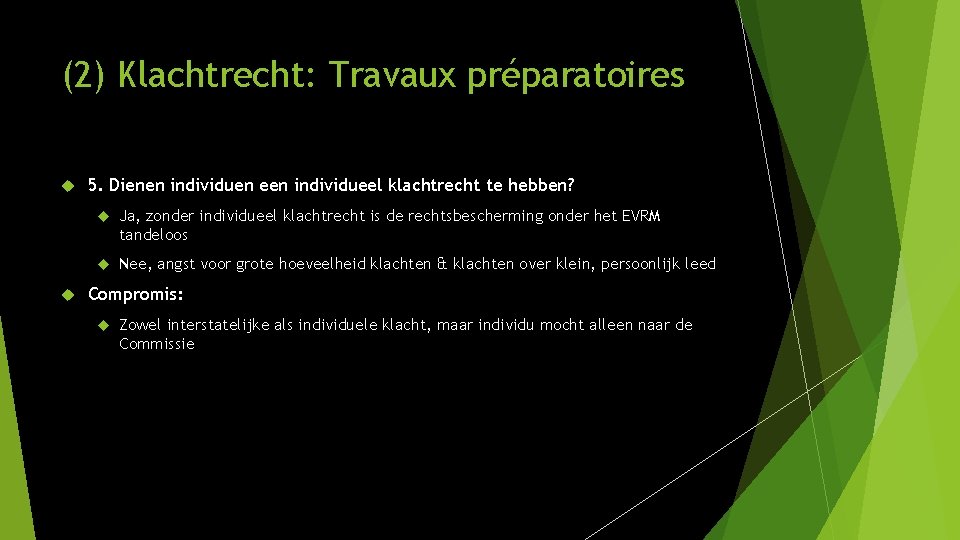 (2) Klachtrecht: Travaux préparatoires

5. Dienen individuen een individueel klachtrecht te hebben?

Ja, zonder individueel klachtrecht is de rechtsbescherming onder het EVRM tandeloos

Nee, angst voor grote hoeveelheid klachten & klachten over klein, persoonlijk leed

Compromis:

Zowel interstatelijke als individuele klacht, maar individu mocht alleen naar de Commissie